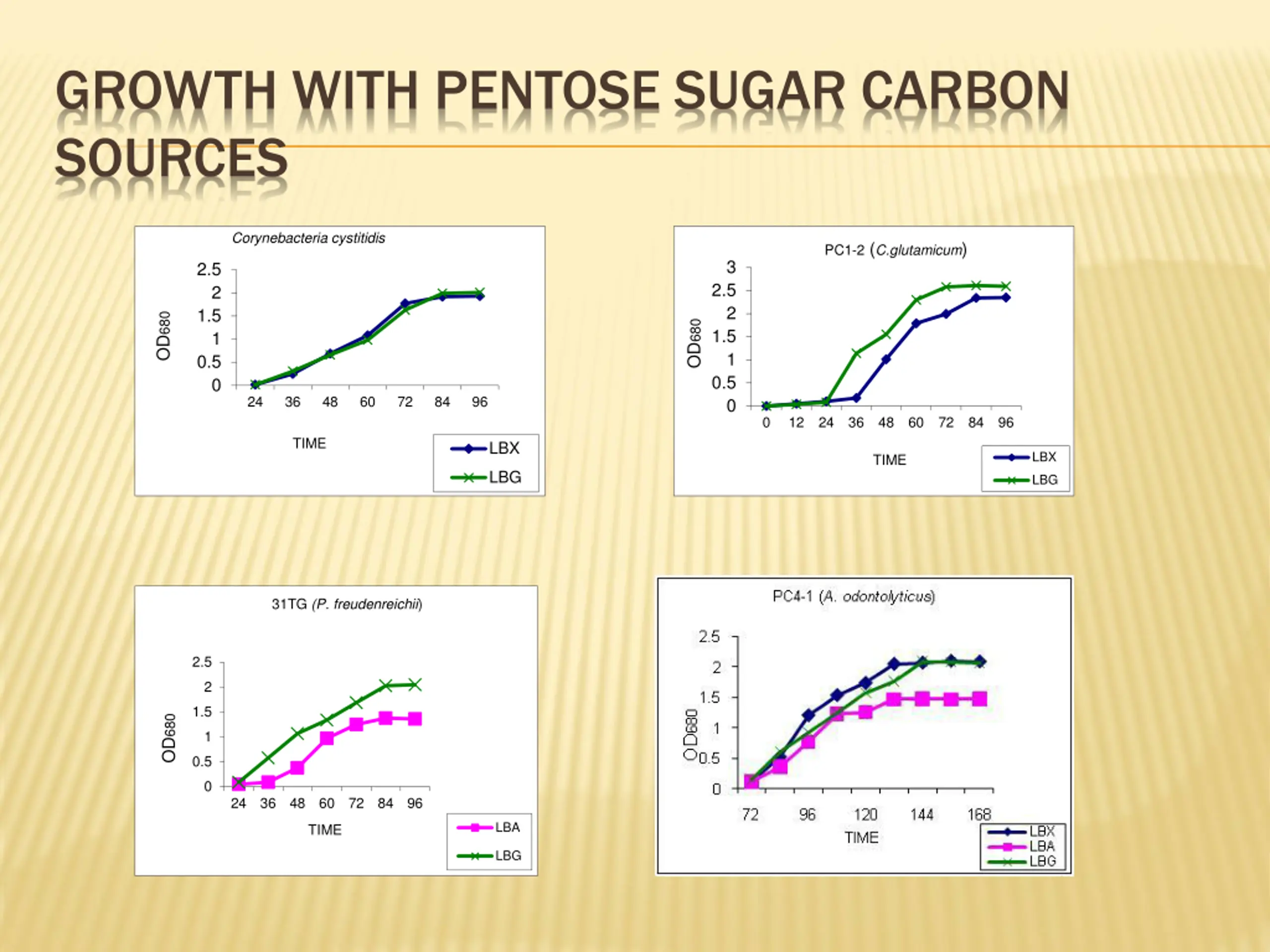 GROWTH WITH PENTOSE SUGAR CARBON SOURCES

Corynebacteria cystitidis

OD680

2.5
2
1.5
1
0.5
0

24 36 48 60 72 84 96

TIME

LBX
LBG

PC1-2 (C.glutamicum)

OD680

3
2.5
2
1.5
1
0.5
0

0 12 24 36 48 60 72 84 96

TIME

LBX
LBG

31TG (P. freudenreichii)

OD680

2.5
2
1.5
1
0.5
0

24 36 48 60 72 84 96

TIME

LBA
LBG

PC4-1 (A. odontolyticus)

OD680

2.5
2
1.5
1
0.5
0

72 96 120 144 168

TIME

LBX
LBA
LBG